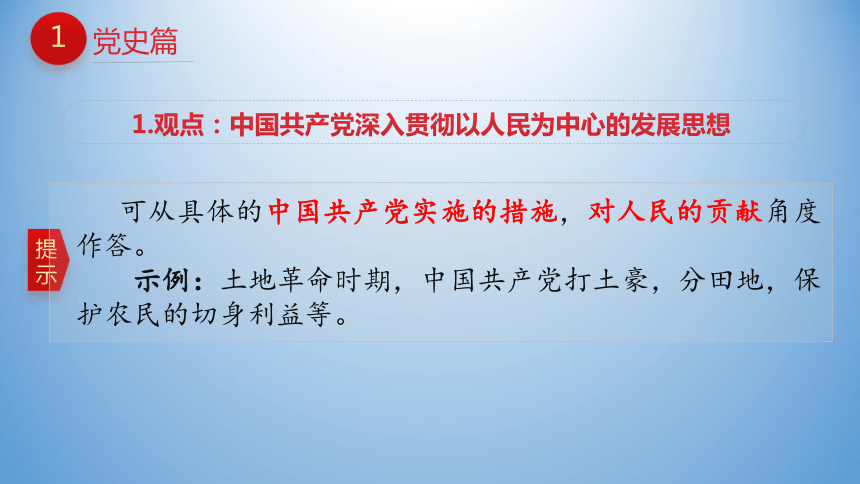 1 党史篇

1.观点：中国共产党深入贯彻以人民为中心的发展思想

提示

可从具体的中国共产党实施的措施，对人民的贡献角度作答。

示例：土地革命时期，中国共产党打土豪，分田地，保护农民的切身利益等。